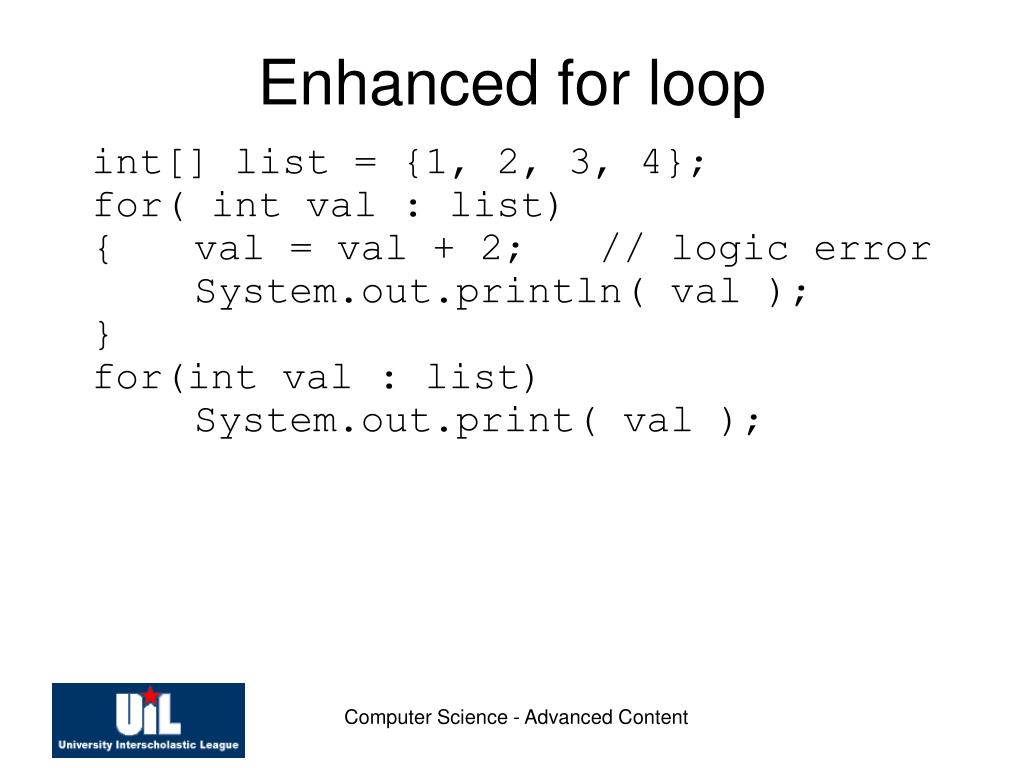 Enhanced for loop

int[] list = {1, 2, 3, 4};
for( int val : list)
{    val = val + 2;    // logic error
     System.out.println( val );
}
for(int val : list)
     System.out.print( val );

UIL
University Interscholastic League

Computer Science - Advanced Content